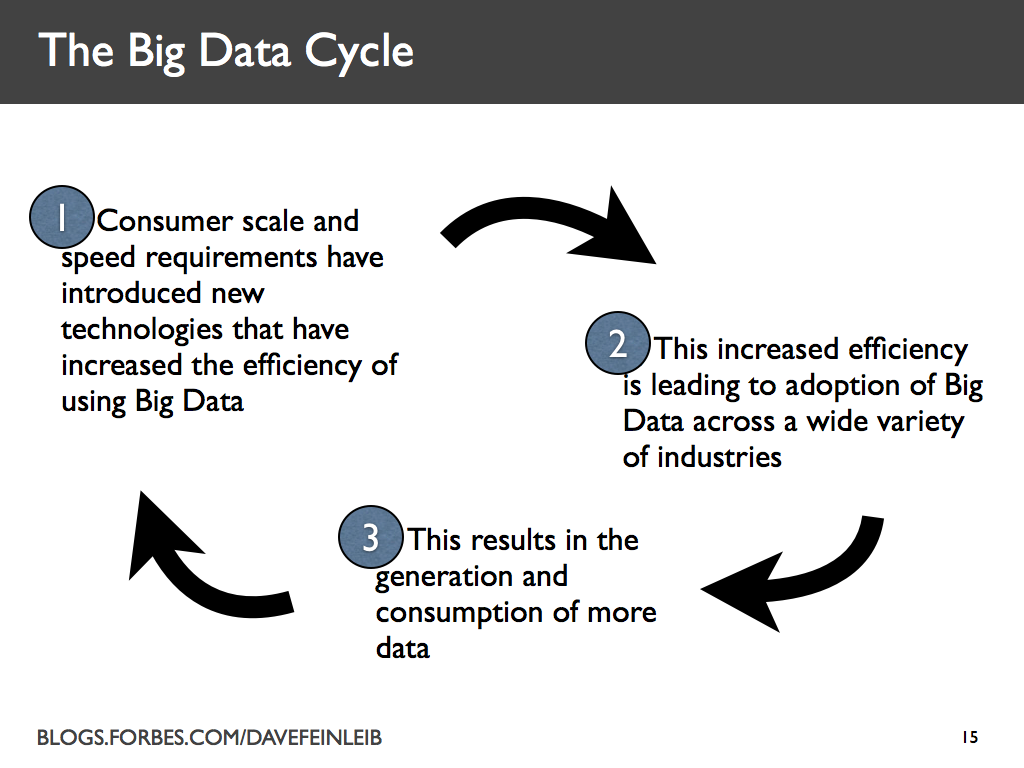 The Big Data Cycle

1 Consumer scale and speed requirements have introduced new technologies that have increased the efficiency of using Big Data

2 This increased efficiency is leading to adoption of Big Data across a wide variety of industries

3 This results in the generation and consumption of more data

BLOGS.FORBES.COM/DAVEFEINLEIB

15